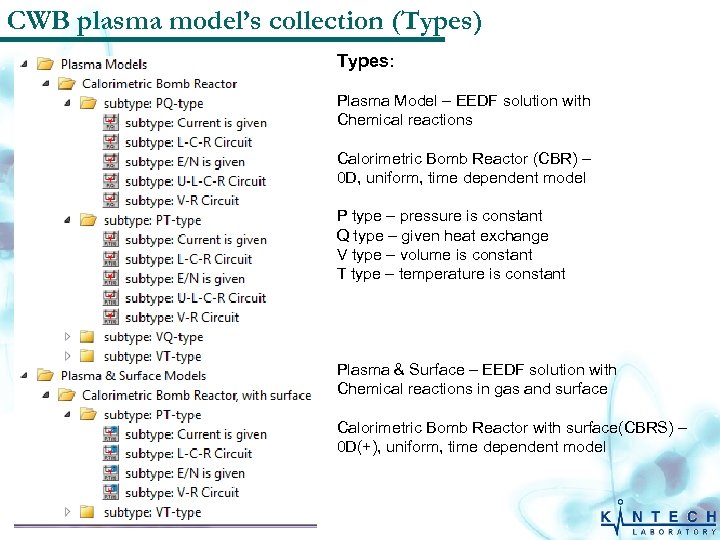 CWB plasma model's collection (Types)

Plasma Models
Calorimetric Bomb Reactor
subtype: PQ-type
subtype: Current is given
subtype: L-C-R Circuit
subtype: E/N is given
subtype: U-L-C-R Circuit
subtype: V-R Circuit
subtype: PT-type
subtype: Current is given
subtype: L-C-R Circuit
subtype: E/N is given
subtype: U-L-C-R Circuit
subtype: V-R Circuit
subtype: VQ-type
subtype: VT-type
Plasma & Surface Models
Calorimetric Bomb Reactor, with surface
subtype: PT-type
subtype: Current is given
subtype: L-C-R Circuit
subtype: E/N is given
subtype: V-R Circuit
subtype: VT-type

Types:

Plasma Model – EEDF solution with Chemical reactions

Calorimetric Bomb Reactor (CBR) – 0D, uniform, time dependent model

P type – pressure is constant
Q type – given heat exchange
V type – volume is constant
T type – temperature is constant

Plasma & Surface – EEDF solution with Chemical reactions in gas and surface

Calorimetric Bomb Reactor with surface(CBRS) – 0D(+), uniform, time dependent model

KINTECH
LABORATORY